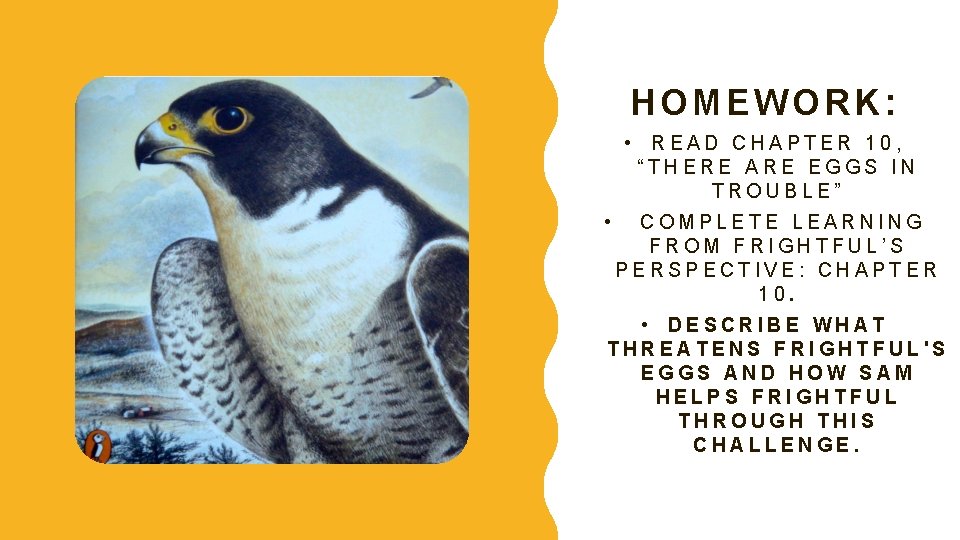 HOMEWORK:

• READ CHAPTER 10, “THERE ARE EGGS IN TROUBLE”

• COMPLETE LEARNING FROM FRIGHTFUL’S PERSPECTIVE: CHAPTER 10.

• DESCRIBE WHAT THREATENS FRIGHTFUL'S EGGS AND HOW SAM HELPS FRIGHTFUL THROUGH THIS CHALLENGE.